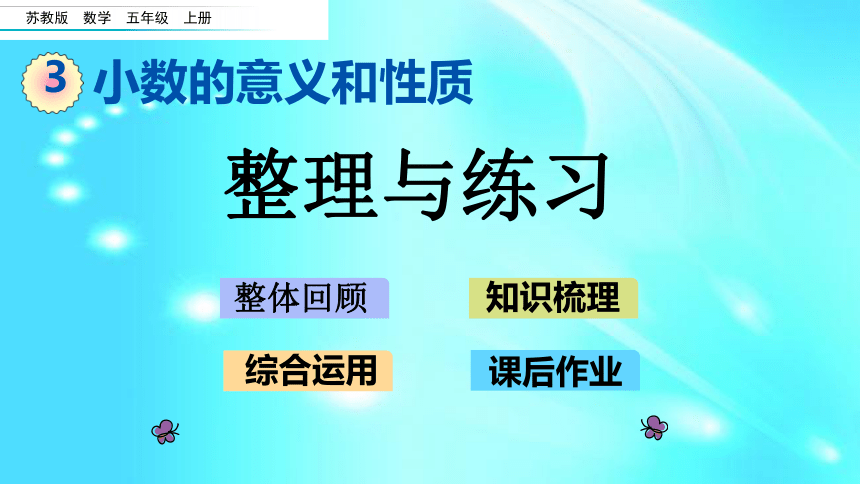 苏教版 数学 五年级 上册

3 小数的意义和性质

整理与练习

整体回顾

知识梳理

综合运用

课后作业